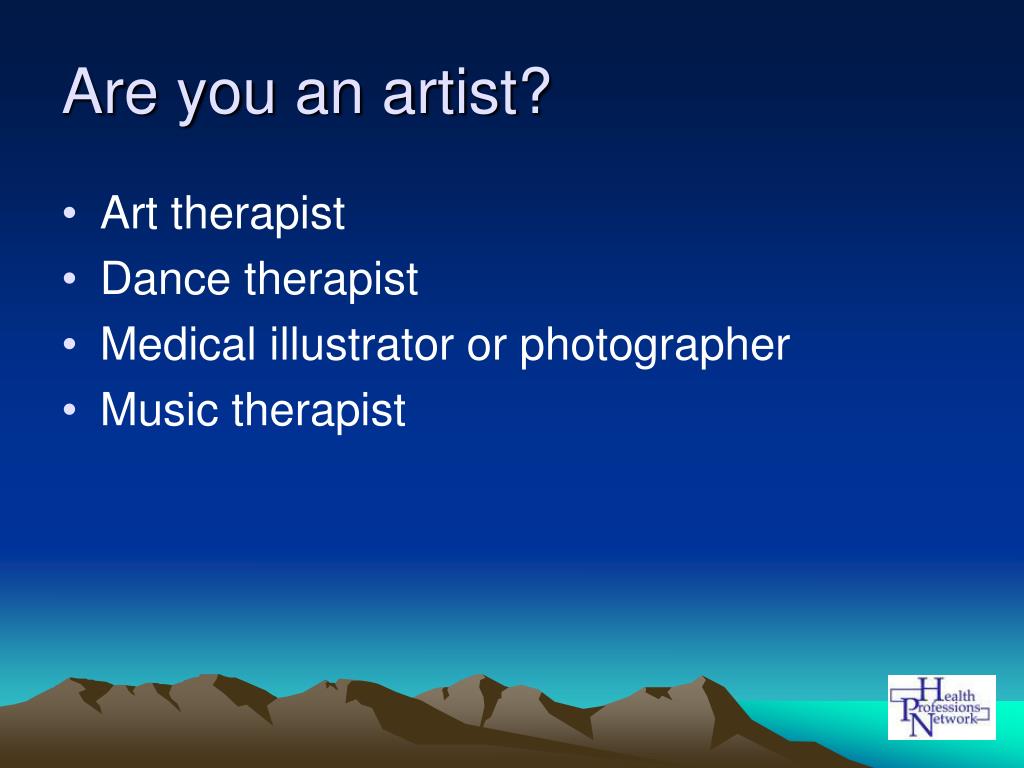 Are you an artist?

• Art therapist
• Dance therapist
• Medical illustrator or photographer
• Music therapist

Health Professions Network